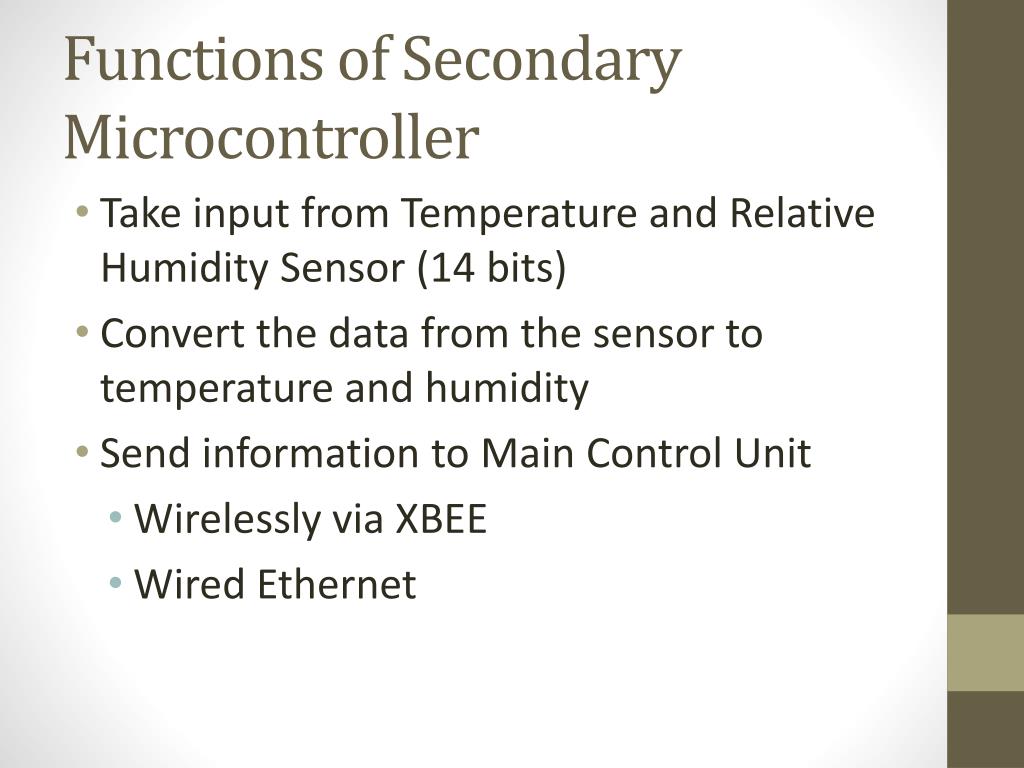 Functions of Secondary Microcontroller

• Take input from Temperature and Relative Humidity Sensor (14 bits)
• Convert the data from the sensor to temperature and humidity
• Send information to Main Control Unit
  • Wirelessly via XBEE
  • Wired Ethernet